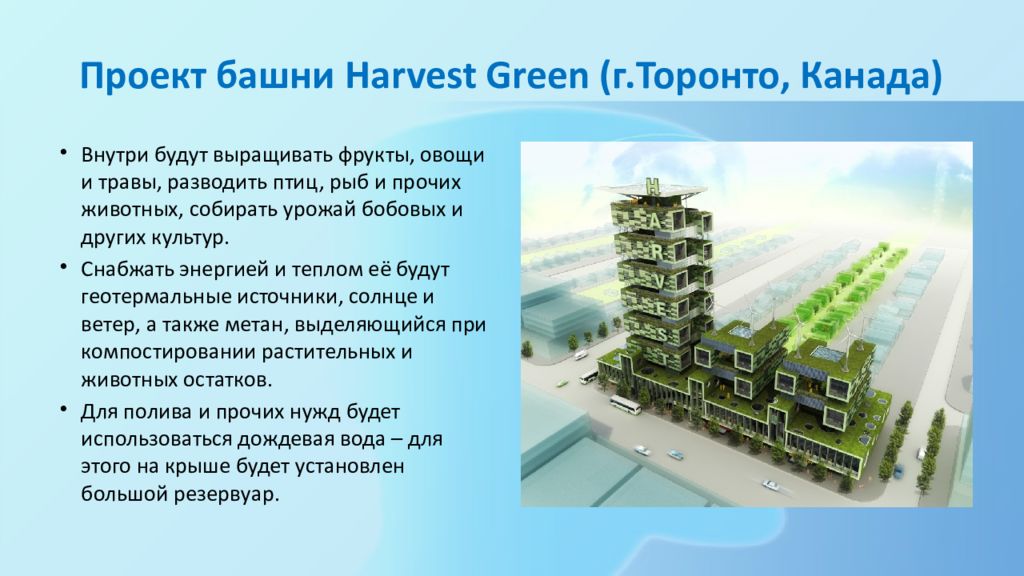 Проект башни Harvest Green (г.Торонто, Канада)

• Внутри будут выращивать фрукты, овощи и травы, разводить птиц, рыб и прочих животных, собирать урожай бобовых и других культур.

• Снабжать энергией и теплом её будут геотермальные источники, солнце и ветер, а также метан, выделяющийся при компостировании растительных и животных остатков.

• Для полива и прочих нужд будет использоваться дождевая вода – для этого на крыше будет установлен большой резервуар.

H
A
R
V
E
S
T